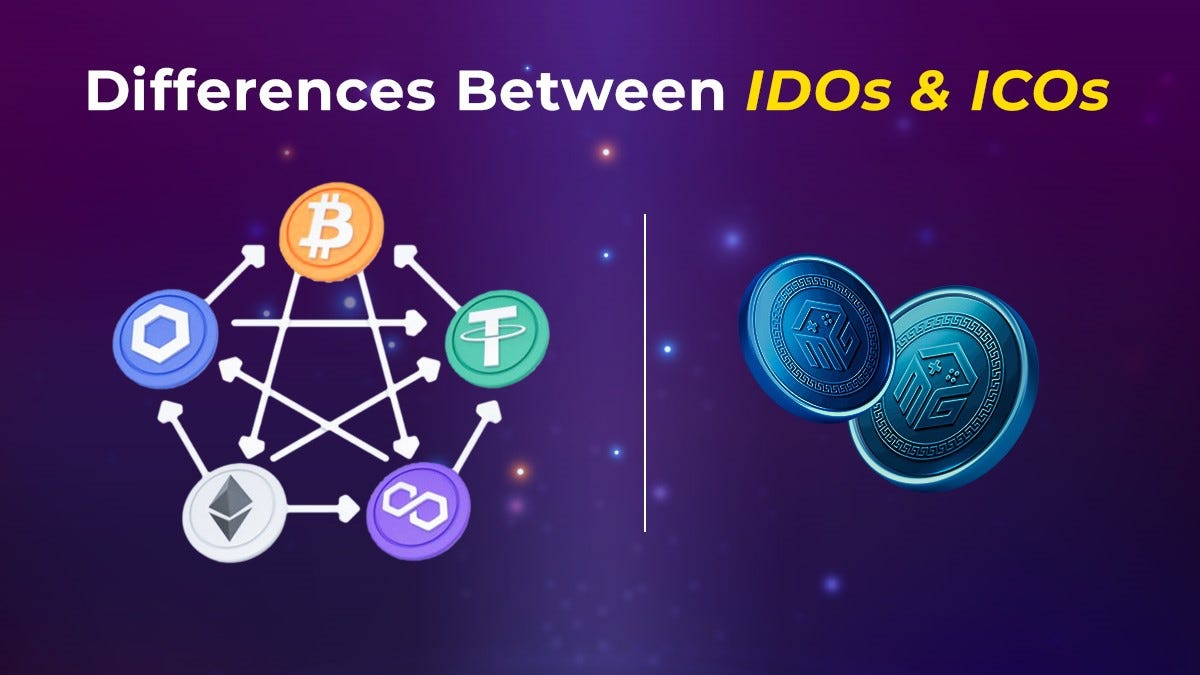 Differences Between IDOs & ICOs